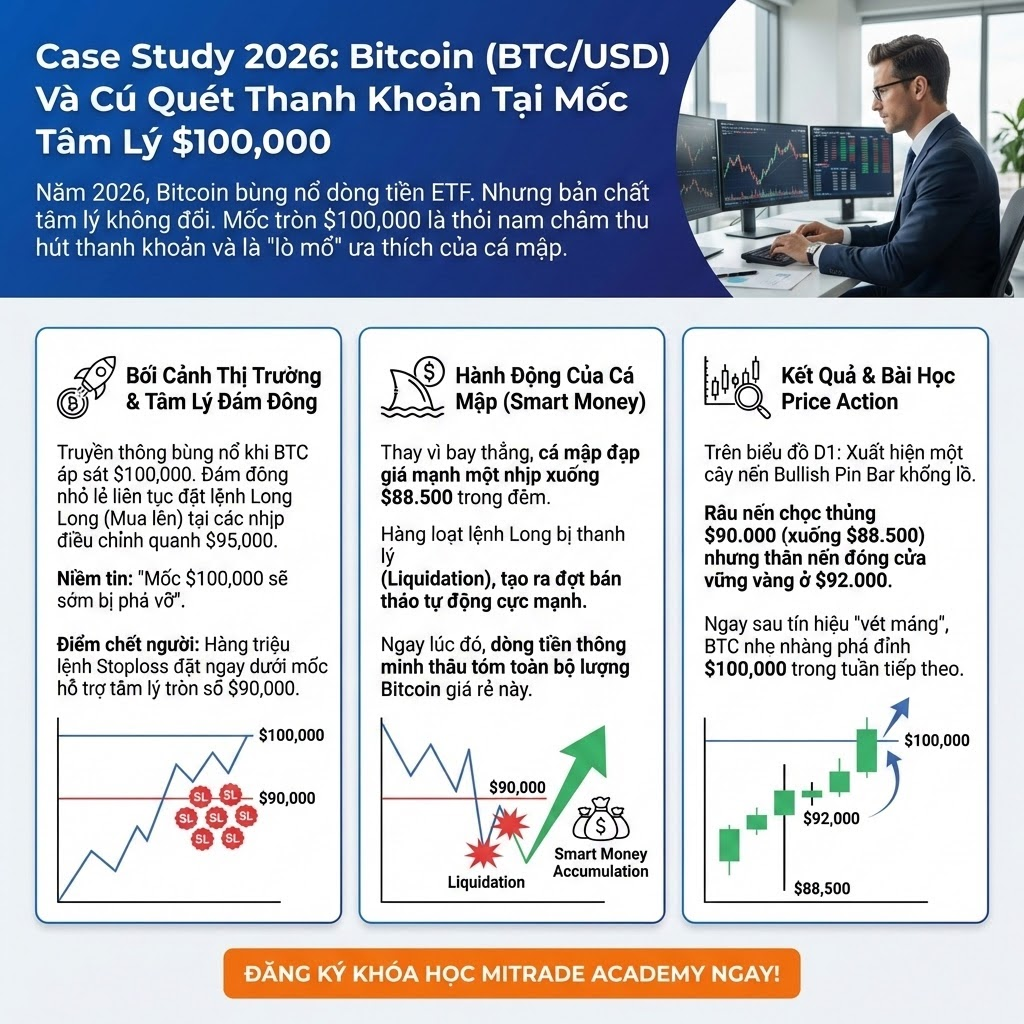 Case Study 2026: Bitcoin (BTC/USD) Và Cú Quét Thanh Khoản Tại Mốc Tâm Lý $100,000

Năm 2026, Bitcoin bùng nổ dòng tiền ETF. Nhưng bản chất tâm lý không đổi. Mốc tròn $100,000 là thỏi nam châm thu hút thanh khoản và là "lò mổ" ưa thích của cá mập.

Bối Cảnh Thị Trường & Tâm Lý Đám Đông

Truyền thông bùng nổ khi BTC áp sát $100,000. Đám đông nhỏ lẻ liên tục đặt lệnh Long Long (Mua lên) tại các nhịp điều chỉnh quanh $95,000.

Niềm tin: "Mốc $100,000 sẽ sớm bị phá vỡ".

Điểm chết người: Hàng triệu lệnh Stoploss đặt ngay dưới mốc hỗ trợ tâm lý tròn số $90,000.

$100,000
$90,000
SL SL SL SL SL SL SL

Hành Động Của Cá Mập (Smart Money)

Thay vì bay thẳng, cá mập đạp giá mạnh một nhịp xuống $88.500 trong đêm.

Hàng loạt lệnh Long bị thanh lý (Liquidation), tạo ra đợt bán tháo tự động cực mạnh.

Ngay lúc đó, dòng tiền thông minh thâu tóm toàn bộ lượng Bitcoin giá rẻ này.

$90,000
Liquidation
Smart Money Accumulation

Kết Quả & Bài Học Price Action

Trên biểu đồ D1: Xuất hiện một cây nến Bullish Pin Bar khổng lồ.

Râu nến chọc thủng $90.000 (xuống $88.500) nhưng thân nến đóng cửa vững vàng ở $92.000.

Ngay sau tín hiệu "vét máng", BTC nhẹ nhàng phá đỉnh $100,000 trong tuần tiếp theo.

$100,000
$92,000
$88,500

ĐĂNG KÝ KHÓA HỌC MITRADE ACADEMY NGAY!